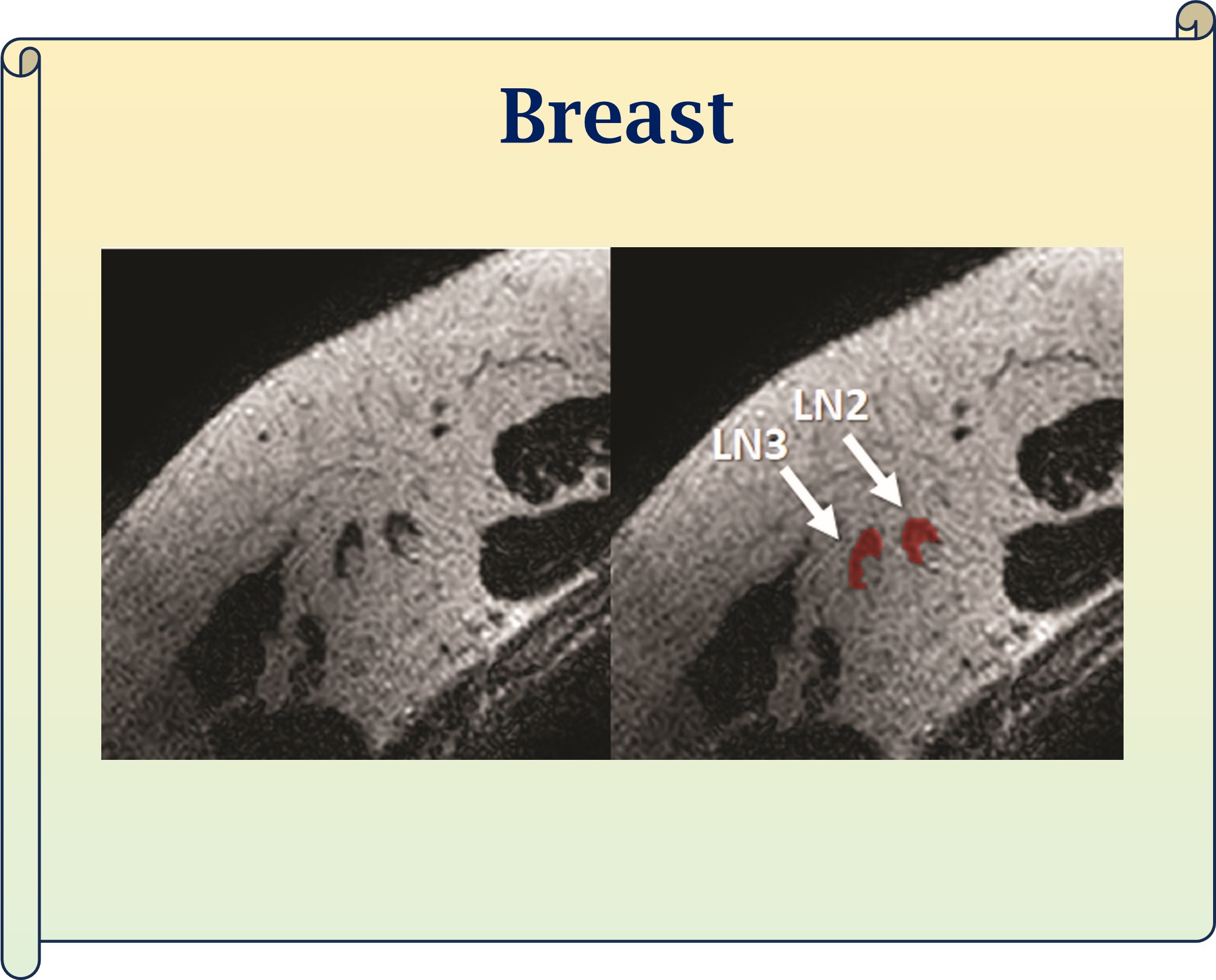 Breast

LN2
LN3